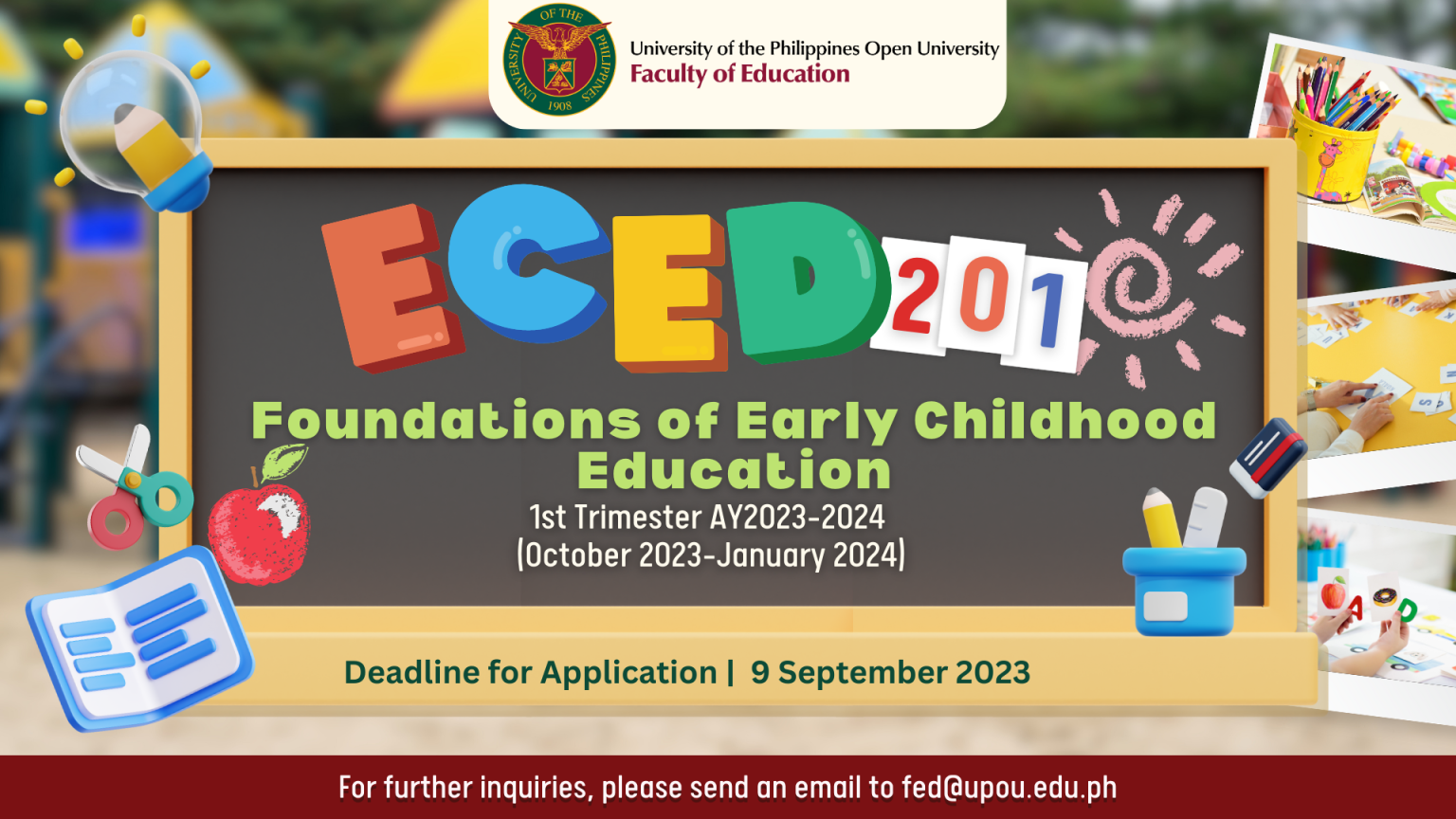 UNIVERSITY OF THE PHILIPPINES 1908

University of the Philippines Open University
Faculty of Education

ECED 201

Foundations of Early Childhood Education

1st Trimester AY2023-2024
(October 2023-January 2024)

Deadline for Application | 9 September 2023

For further inquiries, please send an email to fed@upou.edu.ph